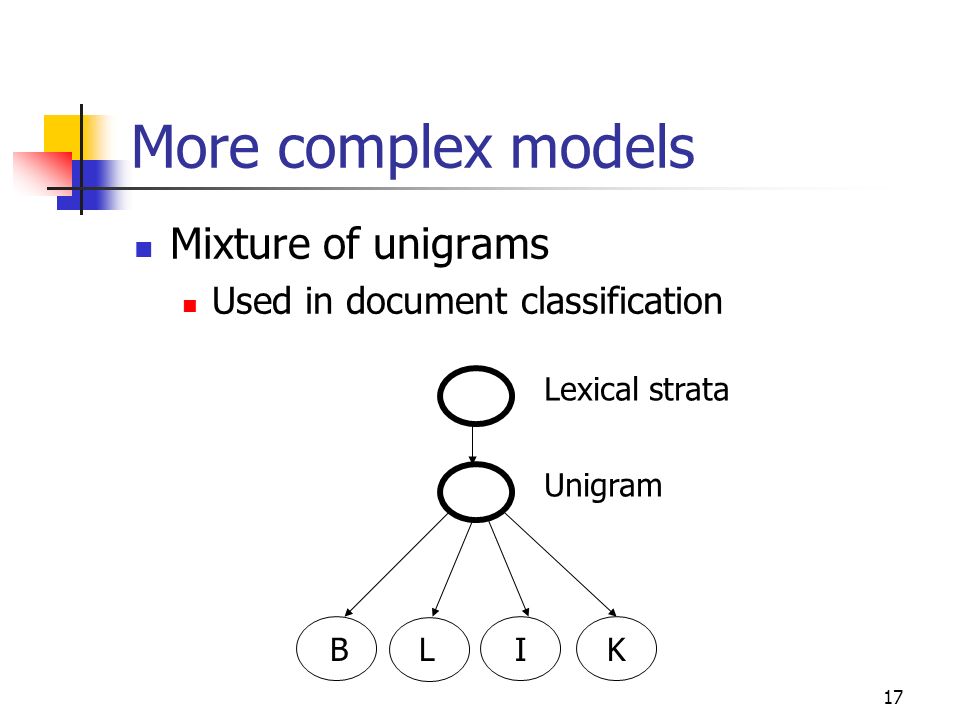 More complex models

Mixture of unigrams

Used in document classification

Lexical strata

Unigram

B L I K

17